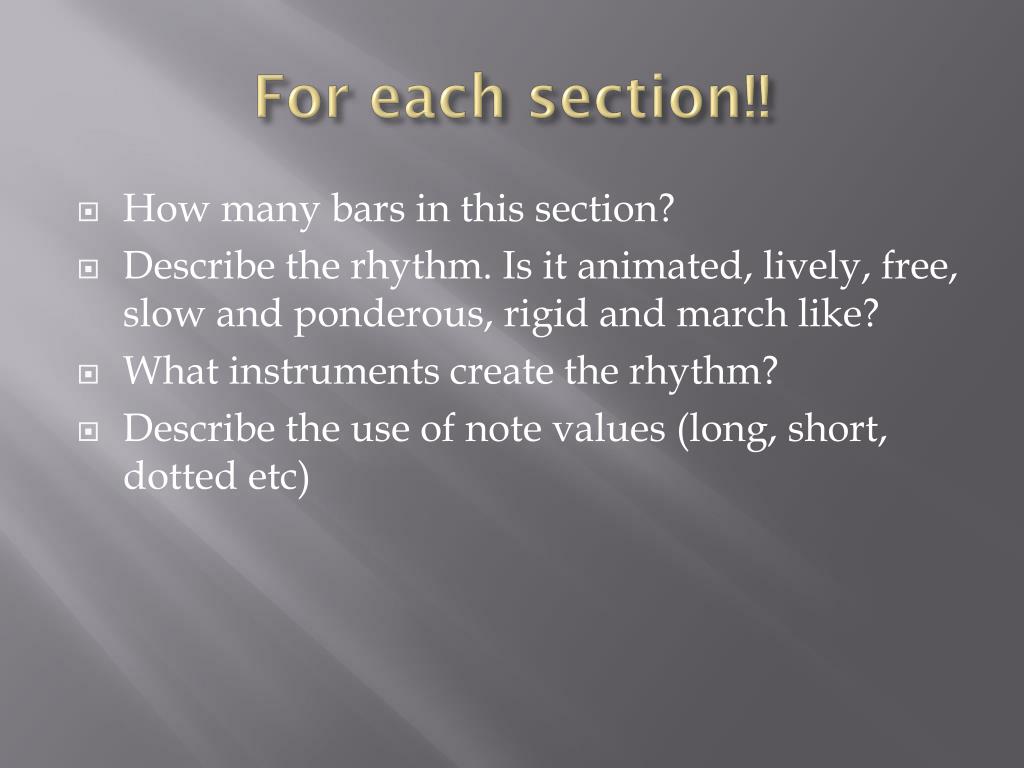 For each section!!

How many bars in this section?
Describe the rhythm. Is it animated, lively, free, slow and ponderous, rigid and march like?
What instruments create the rhythm?
Describe the use of note values (long, short, dotted etc)